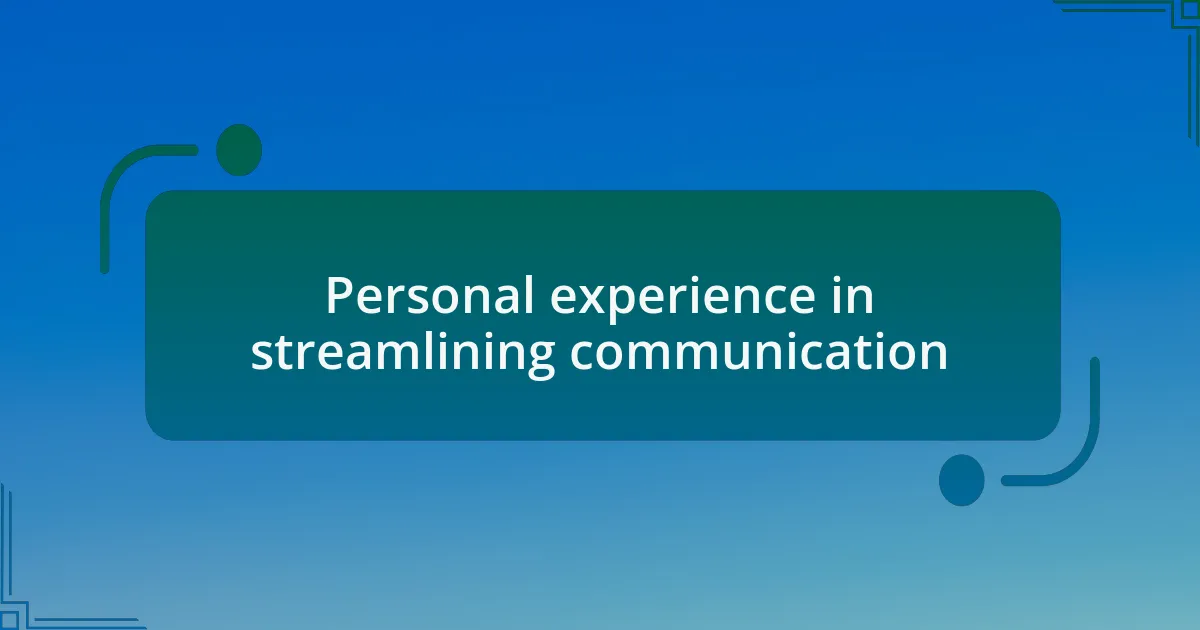 Personal experience in streamlining communication